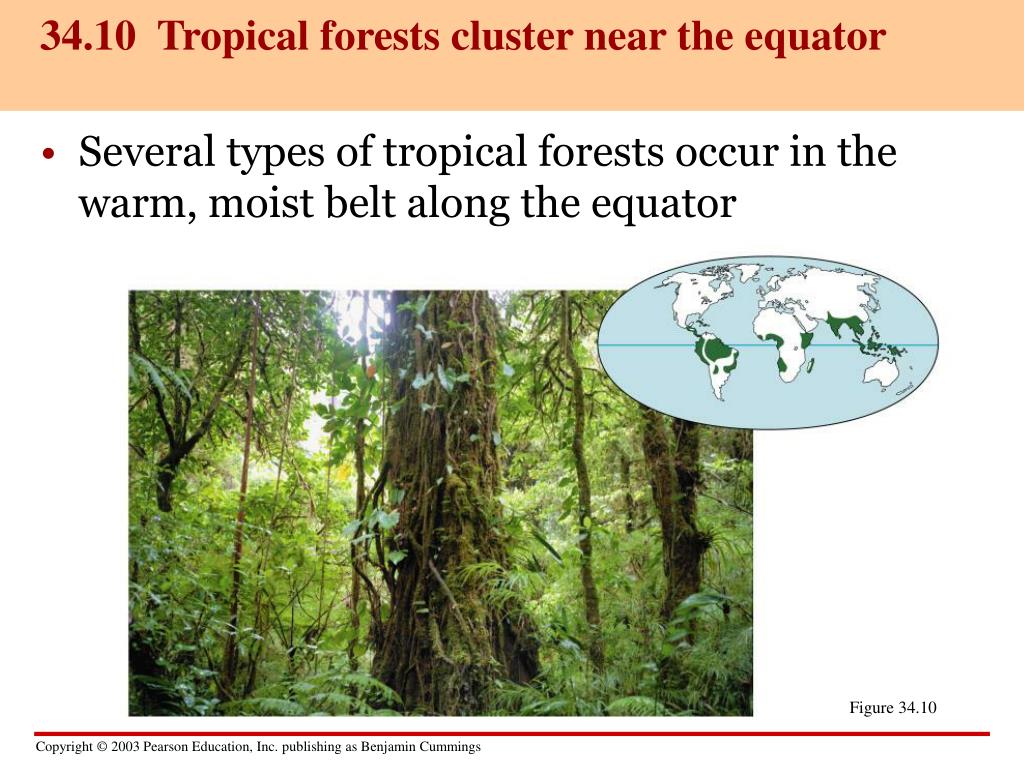 34.10 Tropical forests cluster near the equator

• Several types of tropical forests occur in the warm, moist belt along the equator

Figure 34.10

Copyright © 2003 Pearson Education, Inc. publishing as Benjamin Cummings